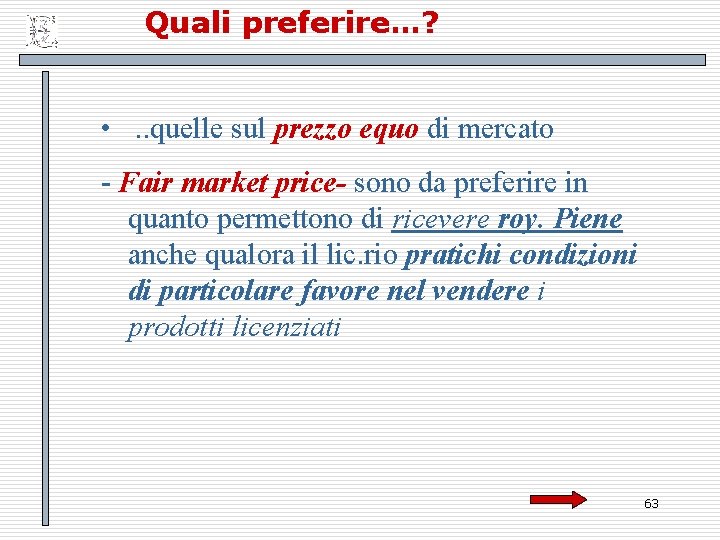 Quali preferire…?

• ..quelle sul prezzo equo di mercato

- Fair market price- sono da preferire in quanto permettono di ricevere roy. Piene anche qualora il lic.rio pratichi condizioni di particolare favore nel vendere i prodotti licenziati

63